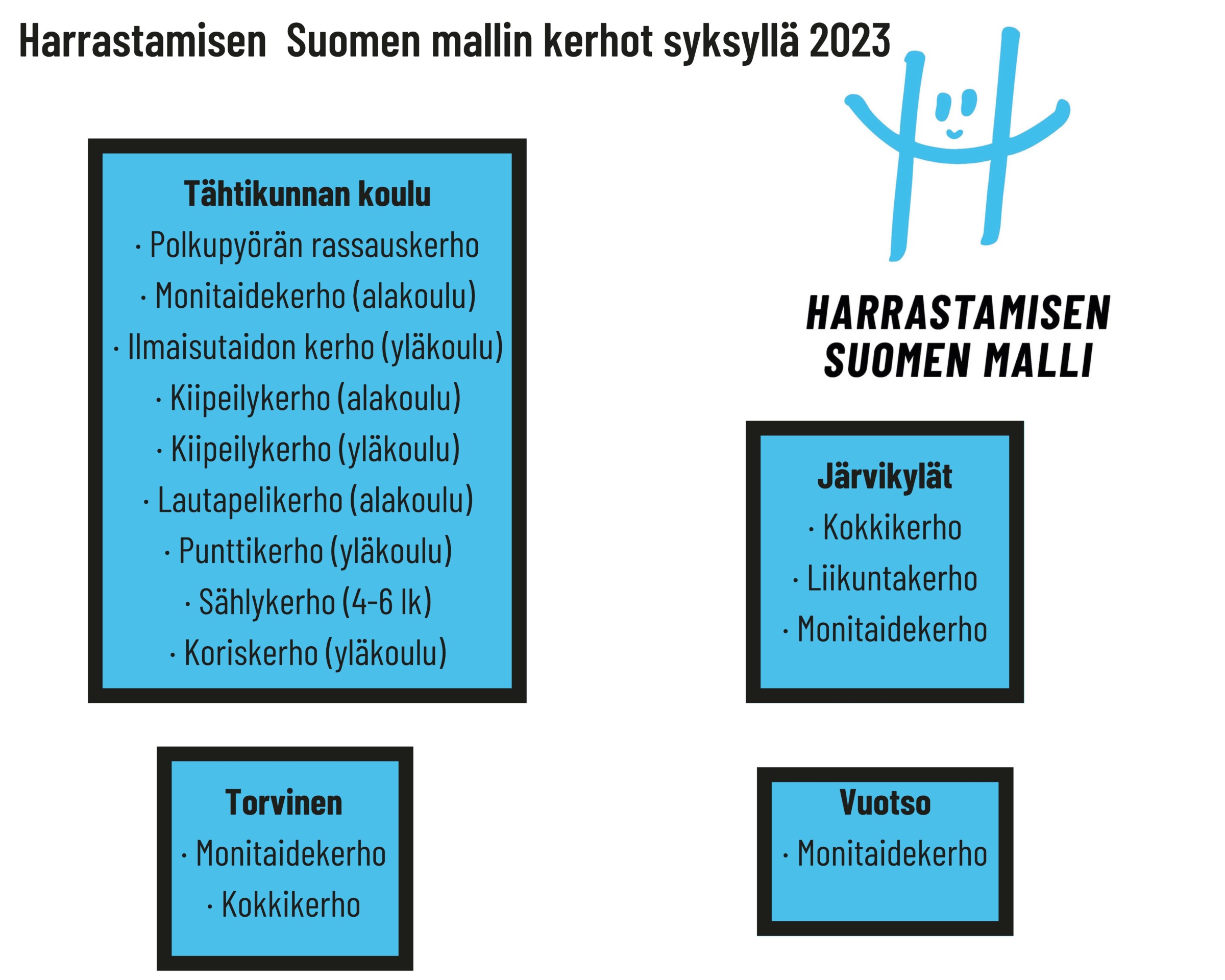 Harrastamisen Suomen mallin kerhot syksyllä 2023

HARRASTAMISEN SUOMEN MALLI

Tähtikunnan koulu
· Polkupyörän rassauskerho
· Monitaidekerho (alakoulu)
· Ilmaisutaidon kerho (yläkoulu)
· Kiipeilykerho (alakoulu)
· Kiipeilykerho (yläkoulu)
· Lautapelikerho (alakoulu)
· Punttikerho (yläkoulu)
· Sählykerho (4-6 lk)
· Koriskerho (yläkoulu)

Järvikylät
· Kokkikerho
· Liikuntakerho
· Monitaidekerho

Torvinen
· Monitaidekerho
· Kokkikerho

Vuotso
· Monitaidekerho